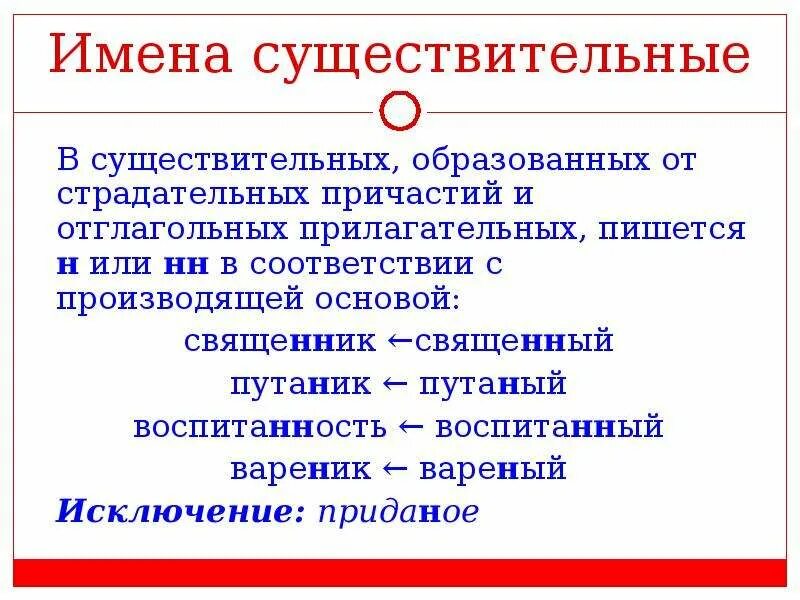 Имена существительные

В существительных, образованных от страдательных причастий и отглагольных прилагательных, пишется н или нн в соответствии с производящей основой:

священник ←священный

путаник ← путаный

воспитанность ← воспитанный

вареник ← вареный

Исключение: приданое